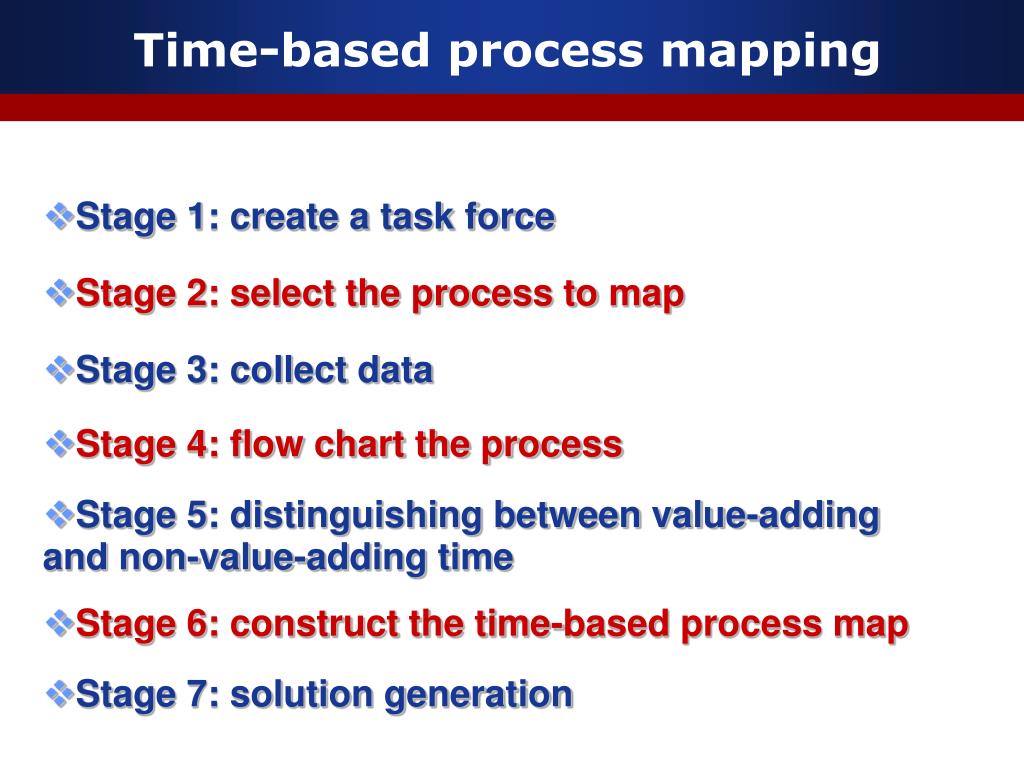 Time-based process mapping

❖Stage 1: create a task force

❖Stage 2: select the process to map

❖Stage 3: collect data

❖Stage 4: flow chart the process

❖Stage 5: distinguishing between value-adding and non-value-adding time

❖Stage 6: construct the time-based process map

❖Stage 7: solution generation